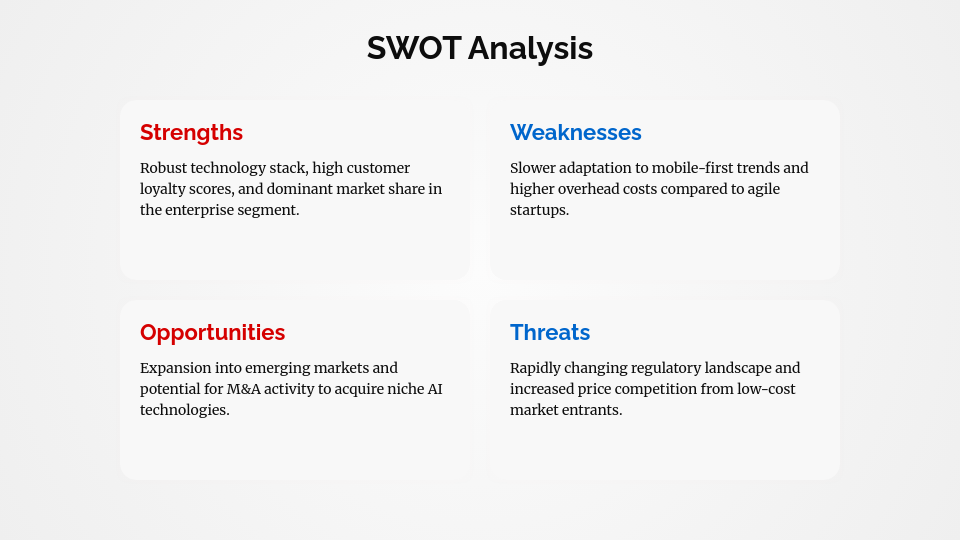 SWOT Analysis

Strengths

Robust technology stack, high customer loyalty scores, and dominant market share in the enterprise segment.

Weaknesses

Slower adaptation to mobile-first trends and higher overhead costs compared to agile startups.

Opportunities

Expansion into emerging markets and potential for M&A activity to acquire niche AI technologies.

Threats

Rapidly changing regulatory landscape and increased price competition from low-cost market entrants.